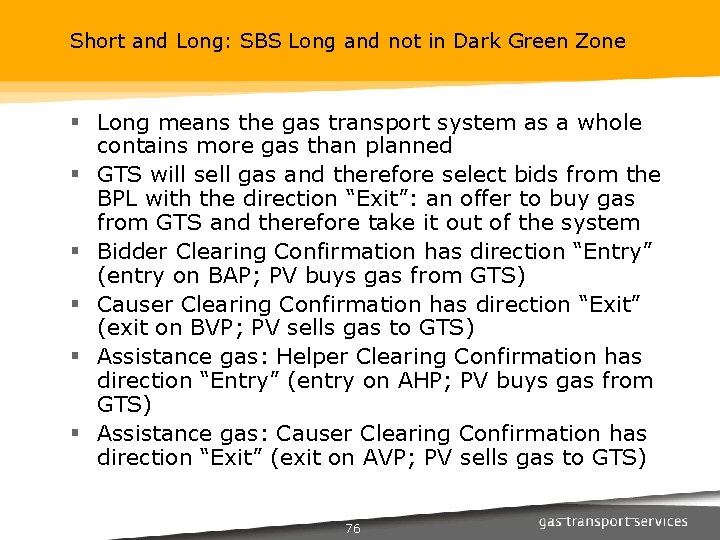 Short and Long: SBS Long and not in Dark Green Zone

▪ Long means the gas transport system as a whole contains more gas than planned
▪ GTS will sell gas and therefore select bids from the BPL with the direction “Exit”: an offer to buy gas from GTS and therefore take it out of the system
▪ Bidder Clearing Confirmation has direction “Entry” (entry on BAP; PV buys gas from GTS)
▪ Causer Clearing Confirmation has direction “Exit” (exit on BVP; PV sells gas to GTS)
▪ Assistance gas: Helper Clearing Confirmation has direction “Entry” (entry on AHP; PV buys gas from GTS)
▪ Assistance gas: Causer Clearing Confirmation has direction “Exit” (exit on AVP; PV sells gas to GTS)

76

gas transport services